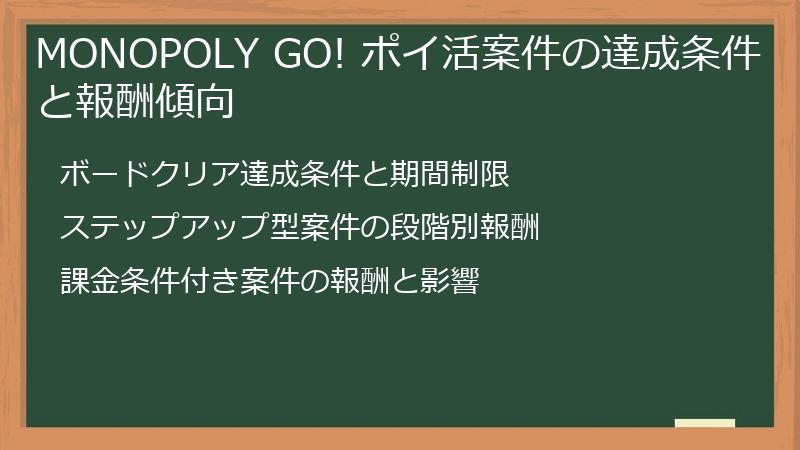 MONOPOLY GO! ポイ活案件の達成条件と報酬傾向

ボードクリア達成条件と期間制限

ステップアップ型案件の段階別報酬

課金条件付き案件の報酬と影響